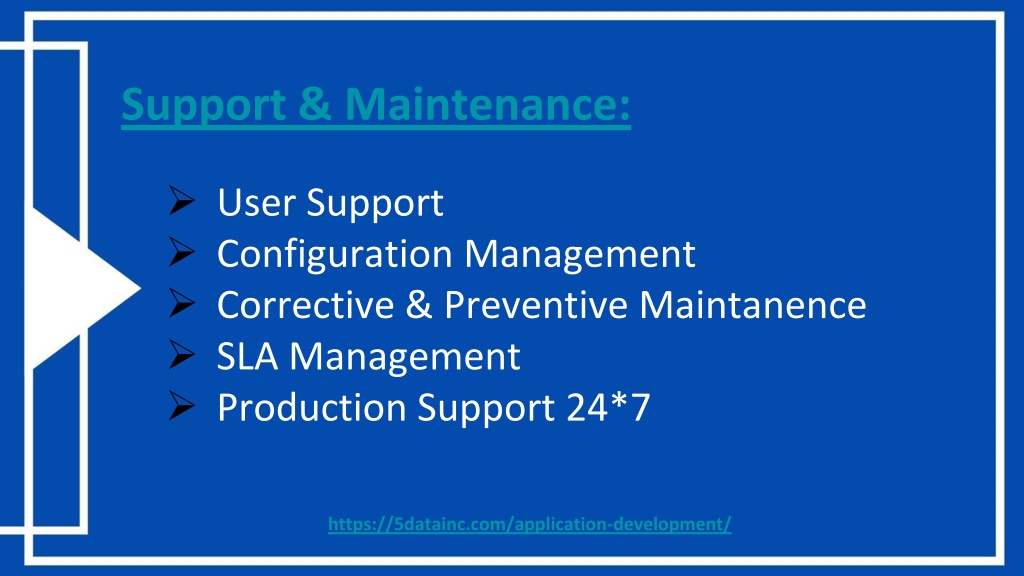 Support & Maintenance:

➢ User Support
➢ Configuration Management
➢ Corrective & Preventive Maintanence
➢ SLA Management
➢ Production Support 24*7

https://5datainc.com/application-development/